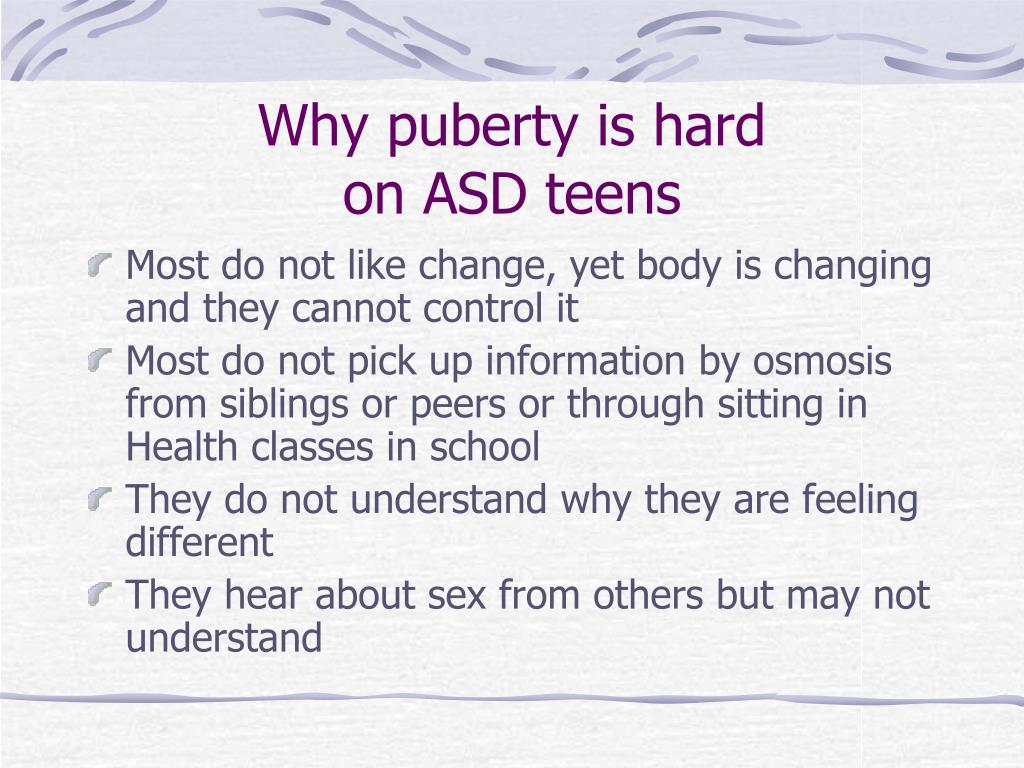 Why puberty is hard
on ASD teens

Most do not like change, yet body is changing and they cannot control it

Most do not pick up information by osmosis from siblings or peers or through sitting in Health classes in school

They do not understand why they are feeling different

They hear about sex from others but may not understand